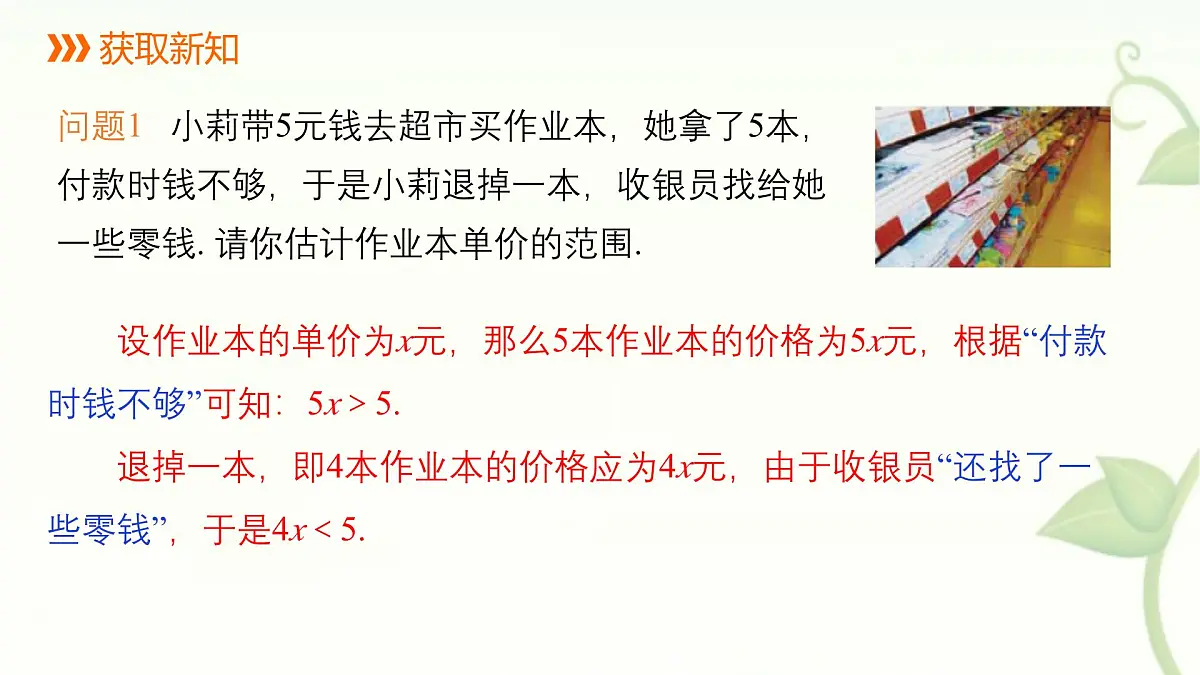 获取新知

问题1 小莉带5元钱去超市买作业本，她拿了5本，付款时钱不够，于是小莉退掉一本，收银员找给她一些零钱. 请你估计作业本单价的范围.

设作业本的单价为$x$元，那么5本作业本的价格为$5x$元，根据“付款时钱不够”可知：$5x > 5$.

退掉一本，即4本作业本的价格应为$4x$元，由于收银员“还找了一些零钱”，于是$4x < 5$.